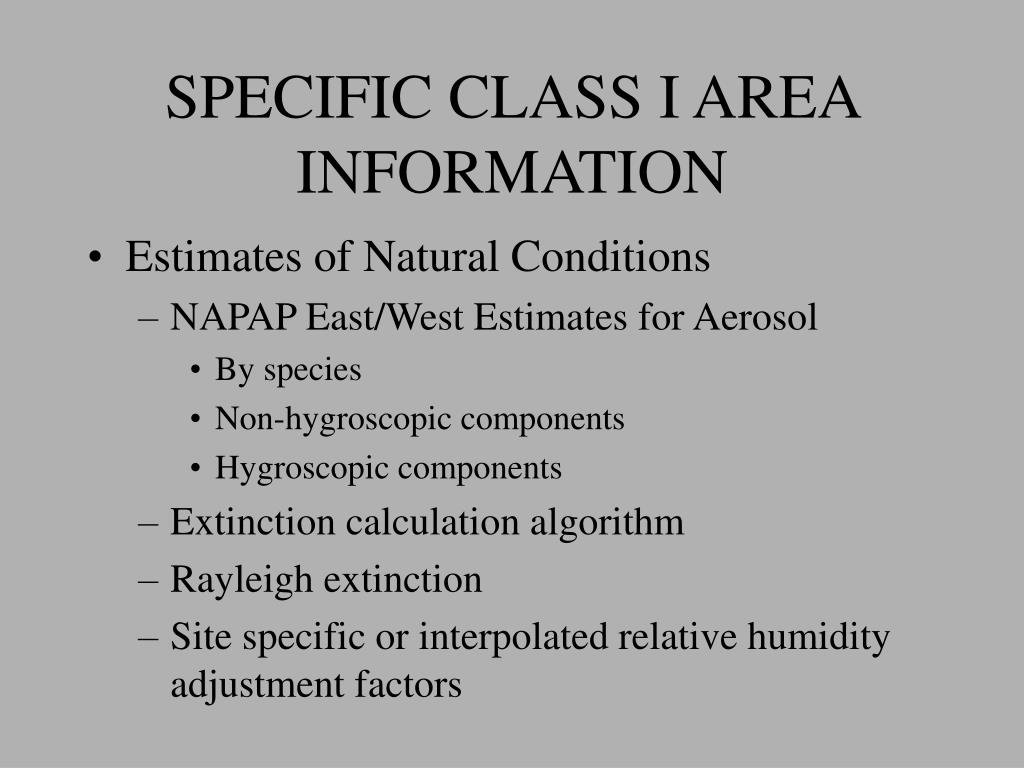 SPECIFIC CLASS I AREA INFORMATION

• Estimates of Natural Conditions
– NAPAP East/West Estimates for Aerosol
• By species
• Non-hygroscopic components
• Hygroscopic components
– Extinction calculation algorithm
– Rayleigh extinction
– Site specific or interpolated relative humidity adjustment factors